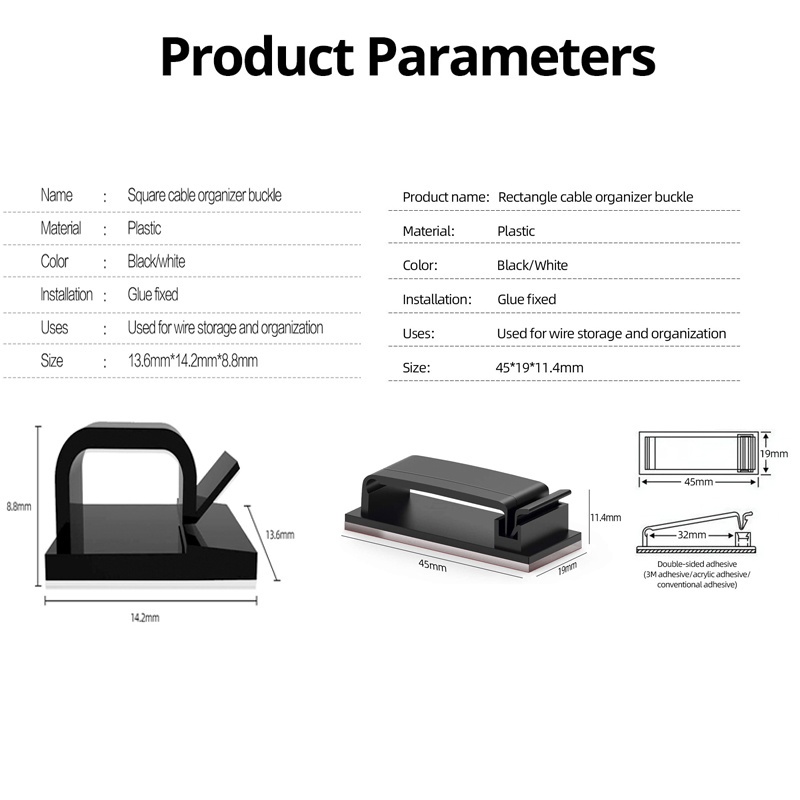 Product Parameters

| Name | : | Square cable organizer buckle |
|---|---|---|
| Material | : | Plastic |
| Color | : | Black/white |
| Installation | : | Glue fixed |
| Uses | : | Used for wire storage and organization |
| Size | : | 13.6mm*14.2mm*8.8mm |

| Product name: | Rectangle cable organizer buckle |
|---|---|
| Material: | Plastic |
| Color: | Black/White |
| Installation: | Glue fixed |
| Uses: | Used for wire storage and organization |
| Size: | 45*19*11.4mm |

8.8mm
13.6mm
14.2mm

11.4mm
45mm
19mm

19mm
45mm
32mm
Double-sided adhesive
(3M adhesive/acrylic adhesive/
conventional adhesive)